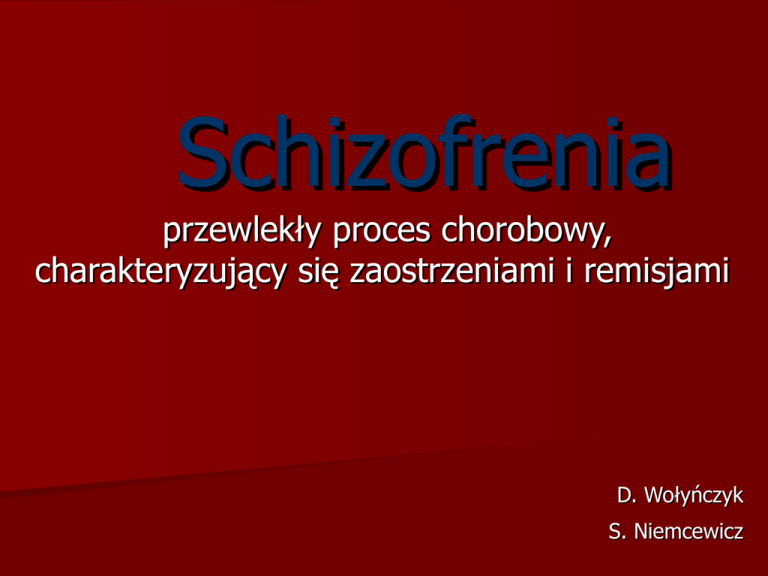 Schizofrenia

przewlekły proces chorobowy, charakteryzujący się zaostrzeniami i remisjami

D. Wołyńczyk
S. Niemcewicz